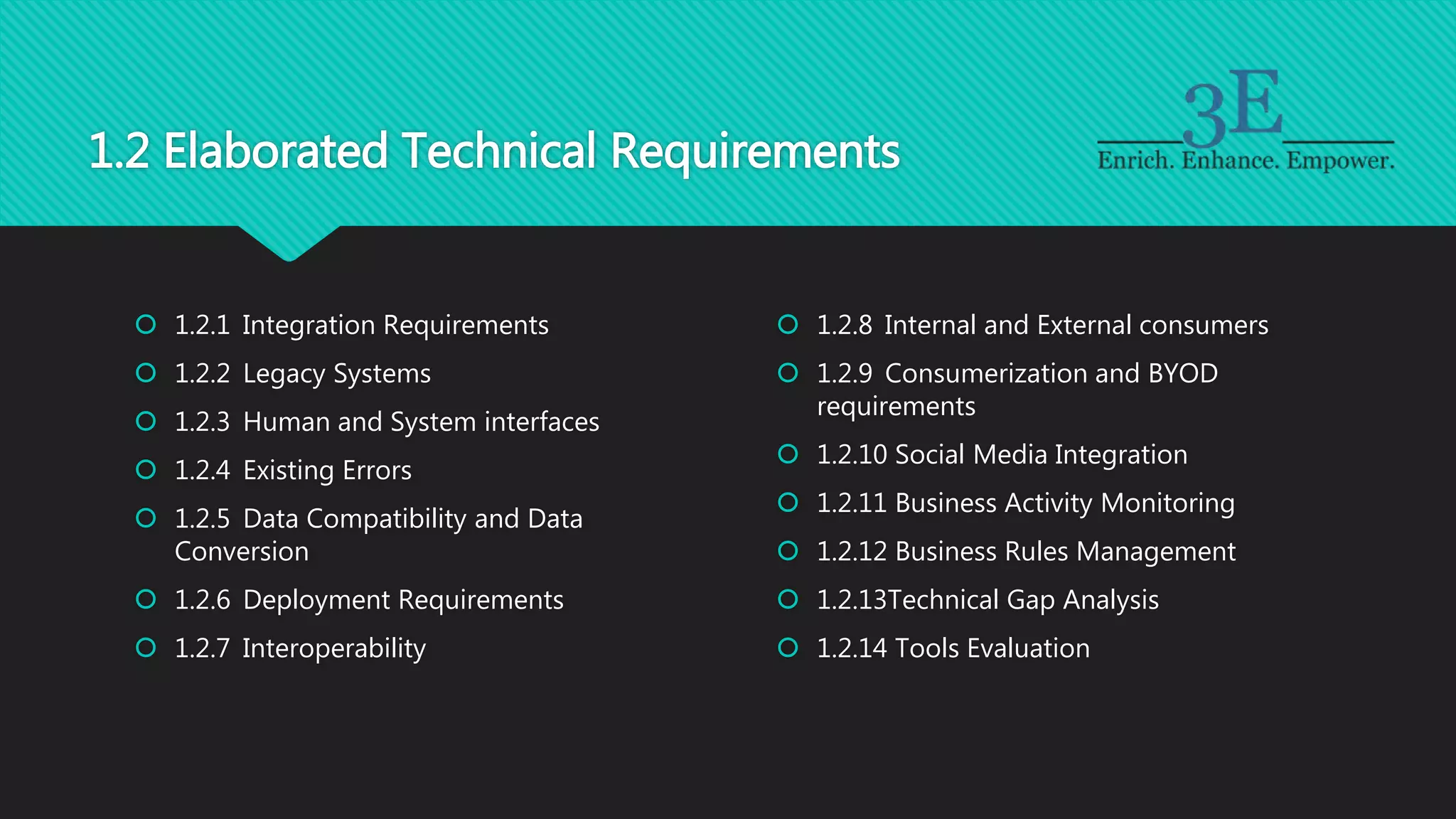 1.2 Elaborated Technical Requirements

3E
Enrich. Enhance. Empower.

1.2.1 Integration Requirements
1.2.2 Legacy Systems
1.2.3 Human and System interfaces
1.2.4 Existing Errors
1.2.5 Data Compatibility and Data Conversion
1.2.6 Deployment Requirements
1.2.7 Interoperability

1.2.8 Internal and External consumers
1.2.9 Consumerization and BYOD requirements
1.2.10 Social Media Integration
1.2.11 Business Activity Monitoring
1.2.12 Business Rules Management
1.2.13Technical Gap Analysis
1.2.14 Tools Evaluation